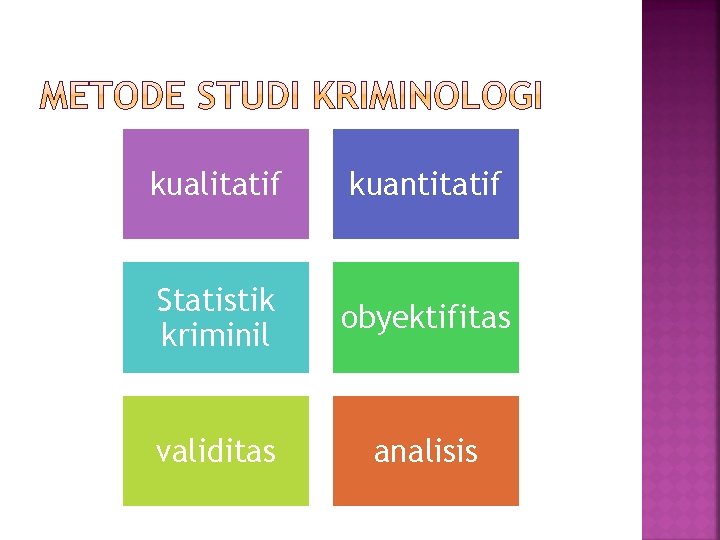 METODE STUDI KRIMINOLOGI

kualitatif

kuantitatif

Statistik kriminil

obyektifitas

validitas

analisis